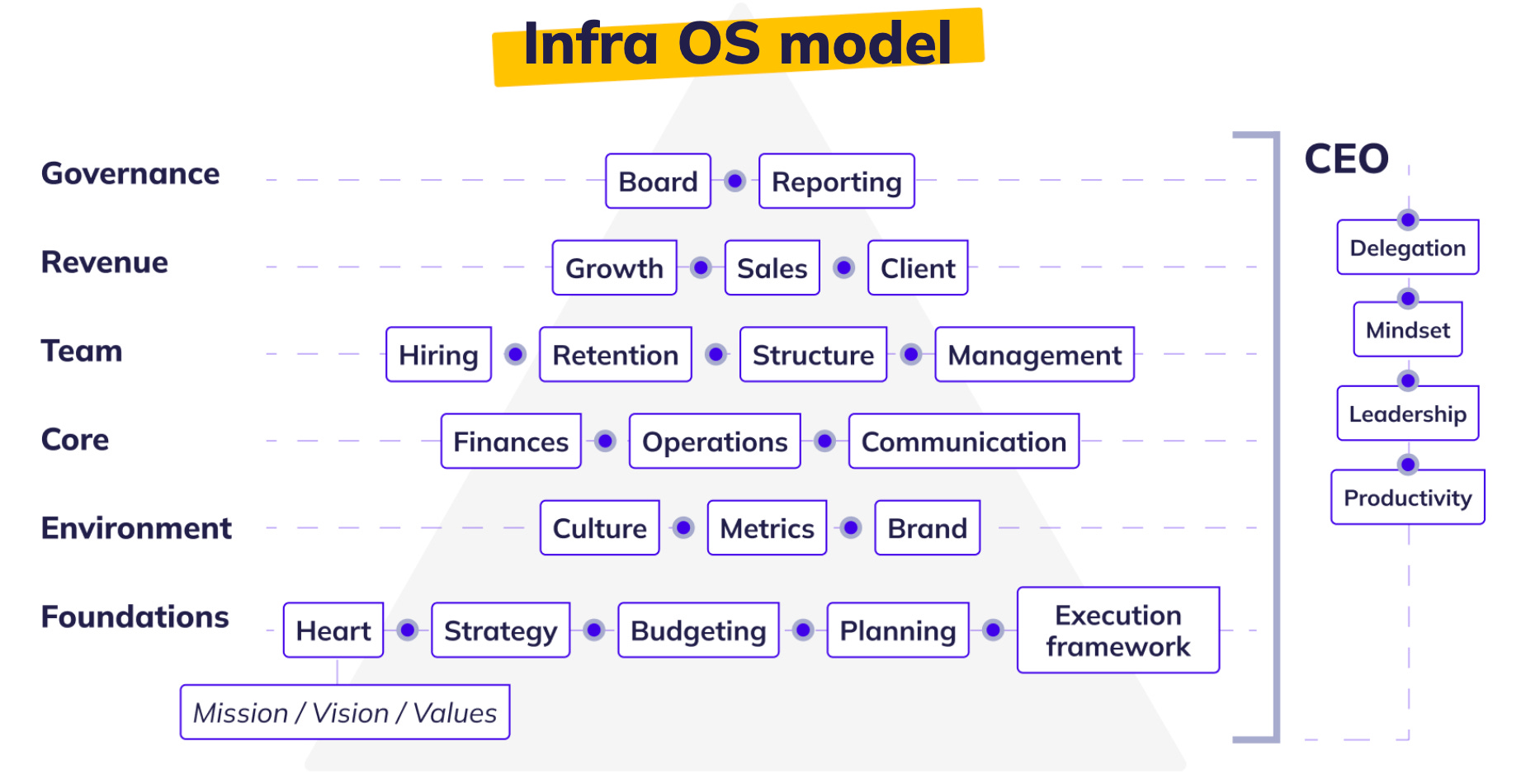 Infra OS model

Governance
Board
Reporting

Revenue
Growth
Sales
Client

Team
Hiring
Retention
Structure
Management

Core
Finances
Operations
Communication

Environment
Culture
Metrics
Brand

Foundations
Heart
Strategy
Budgeting
Planning
Execution framework

Mission / Vision / Values

CEO
Delegation
Mindset
Leadership
Productivity